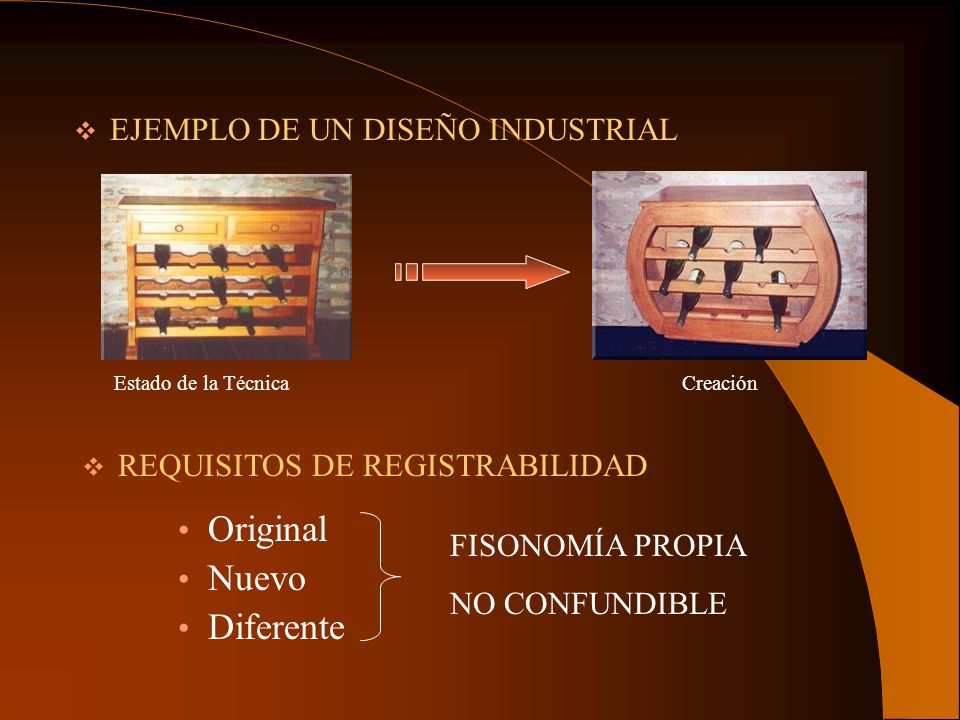 ❖ EJEMPLO DE UN DISEÑO INDUSTRIAL

Estado de la Técnica

Creación

❖ REQUISITOS DE REGISTRABILIDAD

• Original
• Nuevo
• Diferente

FISONOMÍA PROPIA

NO CONFUNDIBLE